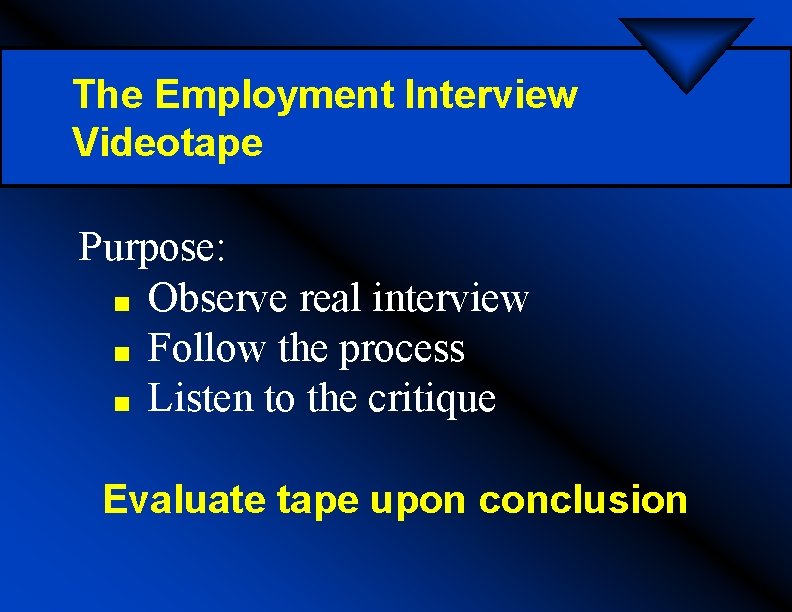 The Employment Interview Videotape

Purpose:
- Observe real interview
- Follow the process
- Listen to the critique

Evaluate tape upon conclusion